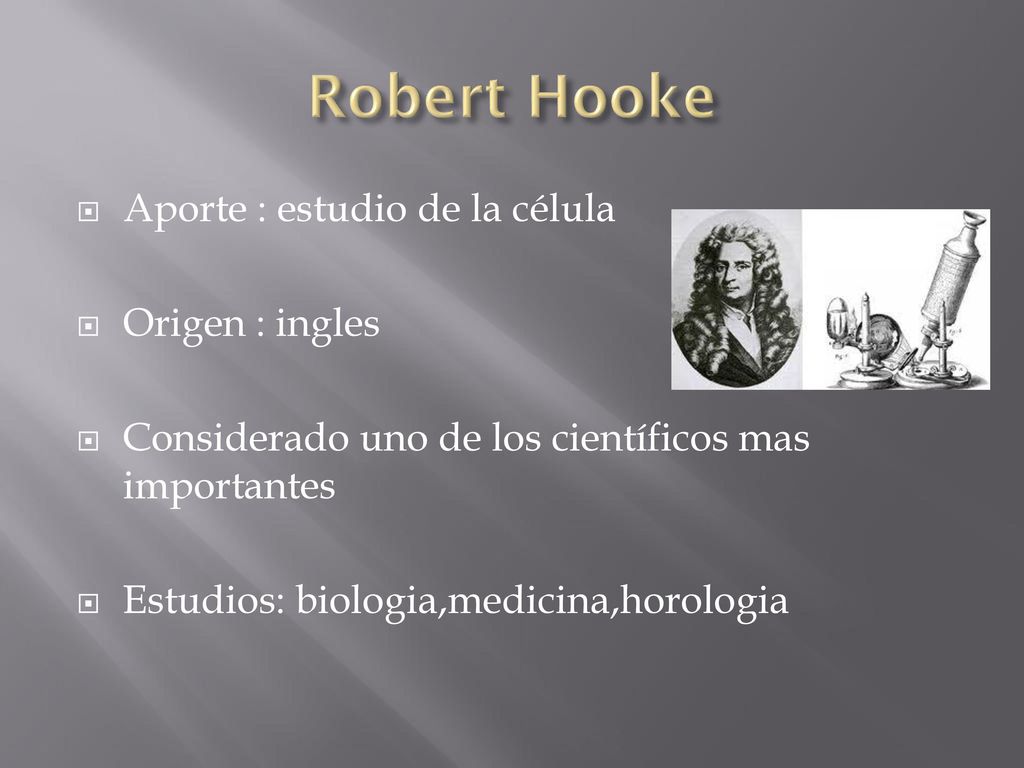 Robert Hooke

Aporte : estudio de la célula

Origen : ingles

Considerado uno de los científicos mas importantes

Estudios: biologia,medicina,horologia